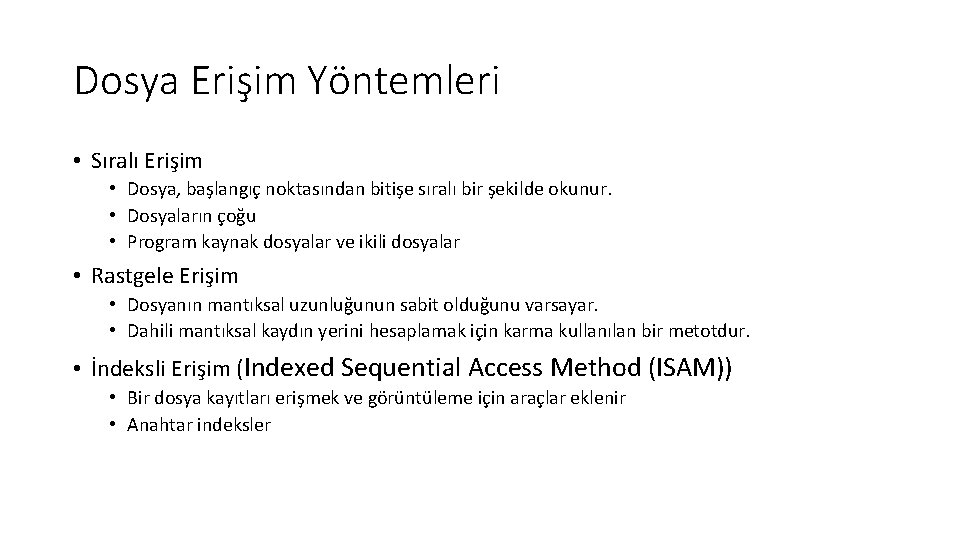 Dosya Erişim Yöntemleri

• Sıralı Erişim
  • Dosya, başlangıç noktasından bitişe sıralı bir şekilde okunur.
  • Dosyaların çoğu
  • Program kaynak dosyalar ve ikili dosyalar

• Rastgele Erişim
  • Dosyanın mantıksal uzunluğunun sabit olduğunu varsayar.
  • Dahili mantıksal kaydın yerini hesaplamak için karma kullanılan bir metotdur.

• İndeksli Erişim (Indexed Sequential Access Method (ISAM))
  • Bir dosya kayıtları erişmek ve görüntüleme için araçlar eklenir
  • Anahtar indeksler